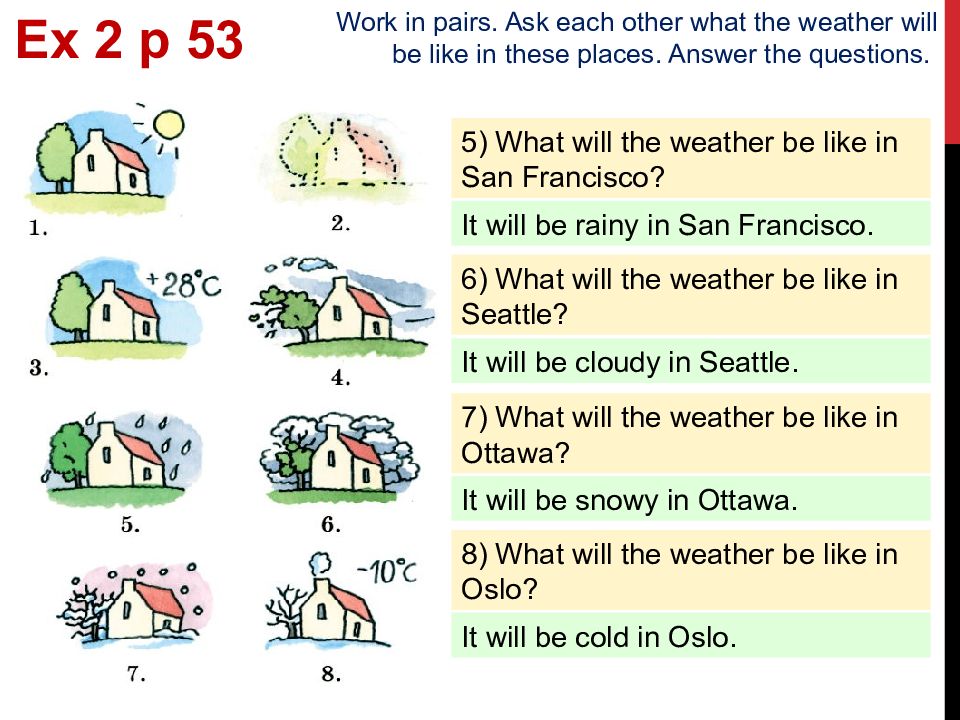 Ex 2 p 53

Work in pairs. Ask each other what the weather will be like in these places. Answer the questions.

1.

2.

+28°C

3.

4.

5.

6.

7.

-10°C

8.

5) What will the weather be like in San Francisco?

It will be rainy in San Francisco.

6) What will the weather be like in Seattle?

It will be cloudy in Seattle.

7) What will the weather be like in Ottawa?

It will be snowy in Ottawa.

8) What will the weather be like in Oslo?

It will be cold in Oslo.